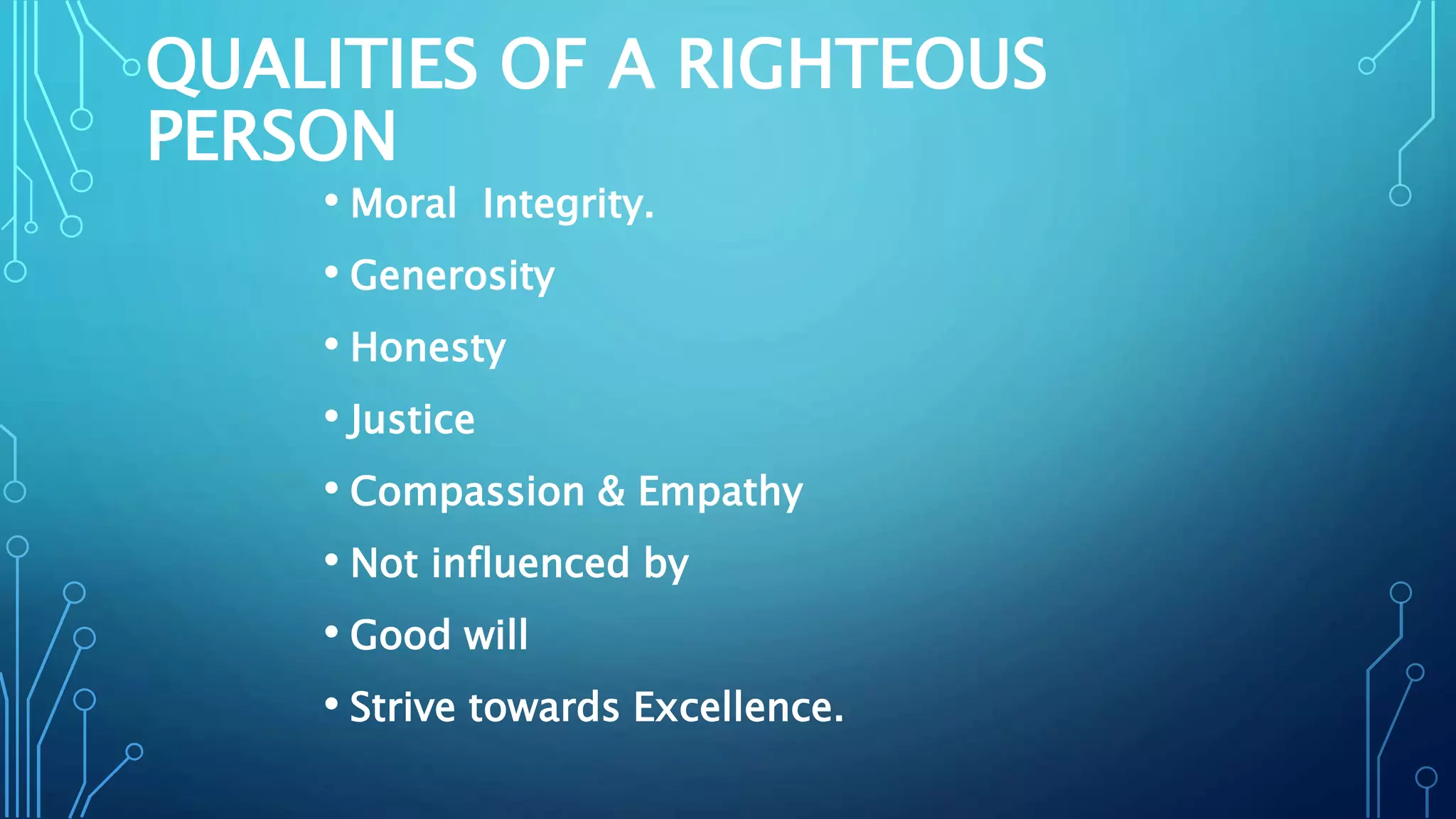 QUALITIES OF A RIGHTEOUS PERSON

• Moral Integrity.
• Generosity
• Honesty
• Justice
• Compassion & Empathy
• Not influenced by
• Good will
• Strive towards Excellence.